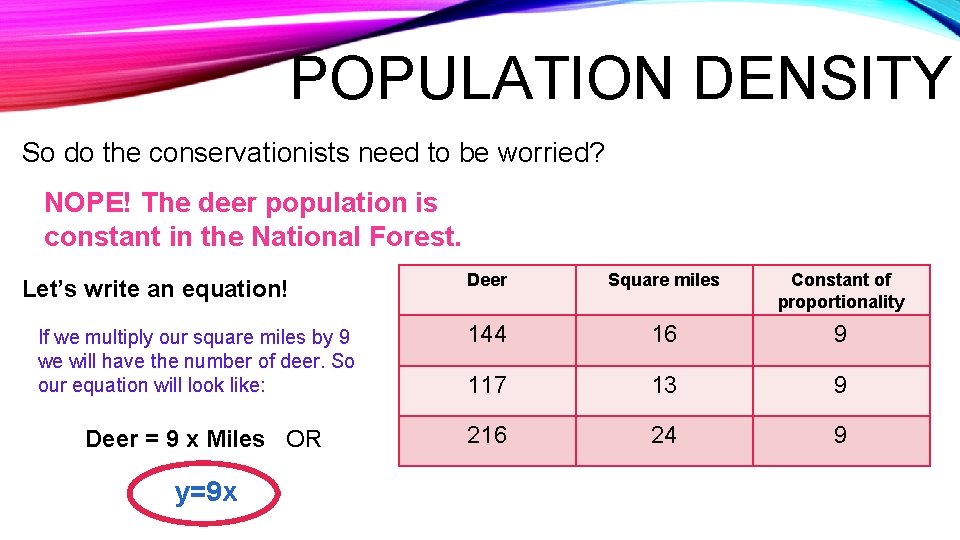 POPULATION DENSITY

So do the conservationists need to be worried?

NOPE! The deer population is constant in the National Forest.

Let's write an equation!

If we multiply our square miles by 9 we will have the number of deer. So our equation will look like:

Deer = 9 x Miles OR

y=9x

| Deer | Square miles | Constant of proportionality |
|---|---|---|
| 144 | 16 | 9 |
| 117 | 13 | 9 |
| 216 | 24 | 9 |